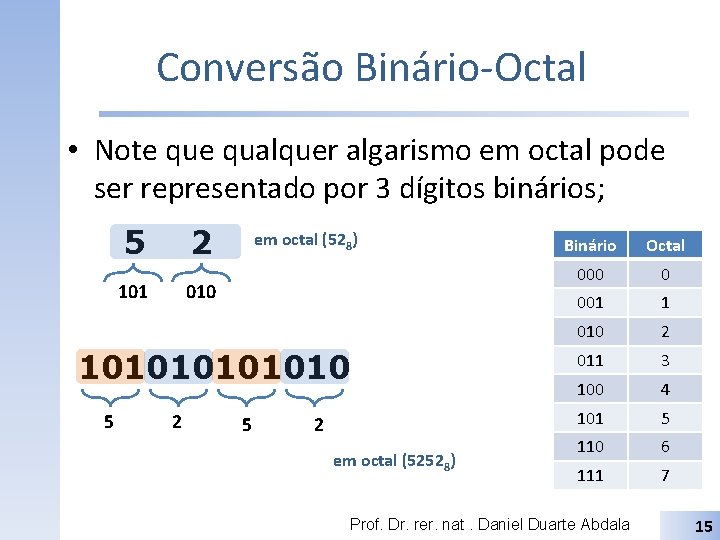 Conversão Binário-Octal

• Note que qualquer algarismo em octal pode ser representado por 3 dígitos binários;

5 2 em octal ($52_8$)

101 010

101010101010

5 2 5 2

em octal ($5252_8$)

| Binário | Octal |
|---|---|
| 000 | 0 |
| 001 | 1 |
| 010 | 2 |
| 011 | 3 |
| 100 | 4 |
| 101 | 5 |
| 110 | 6 |
| 111 | 7 |

Prof. Dr. rer. nat . Daniel Duarte Abdala

15